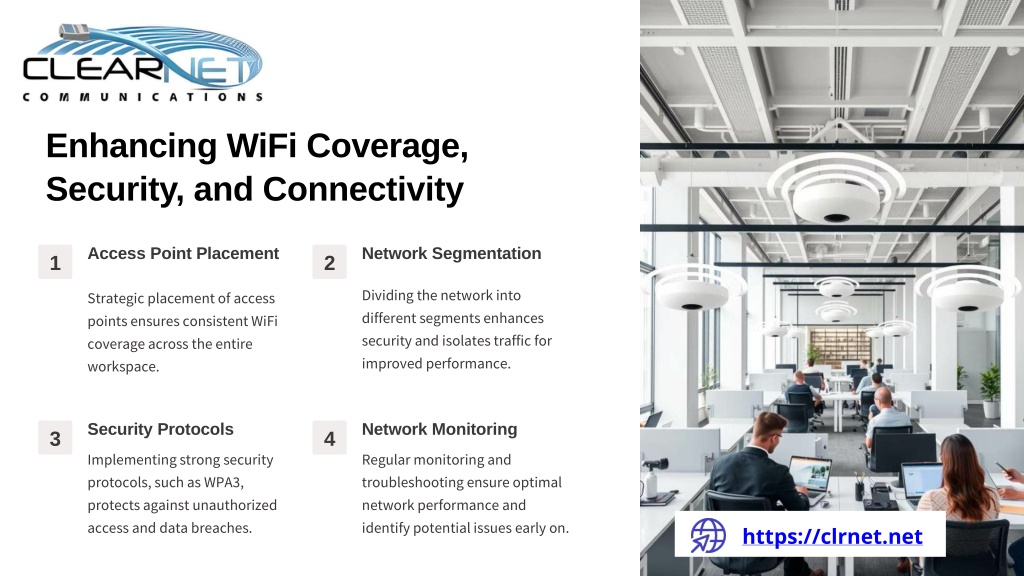 CLEARNET
COMMUNICATIONS

Enhancing WiFi Coverage, Security, and Connectivity

1
Access Point Placement
Strategic placement of access points ensures consistent WiFi coverage across the entire workspace.

2
Network Segmentation
Dividing the network into different segments enhances security and isolates traffic for improved performance.

3
Security Protocols
Implementing strong security protocols, such as WPA3, protects against unauthorized access and data breaches.

4
Network Monitoring
Regular monitoring and troubleshooting ensure optimal network performance and identify potential issues early on.

https://clrnet.net